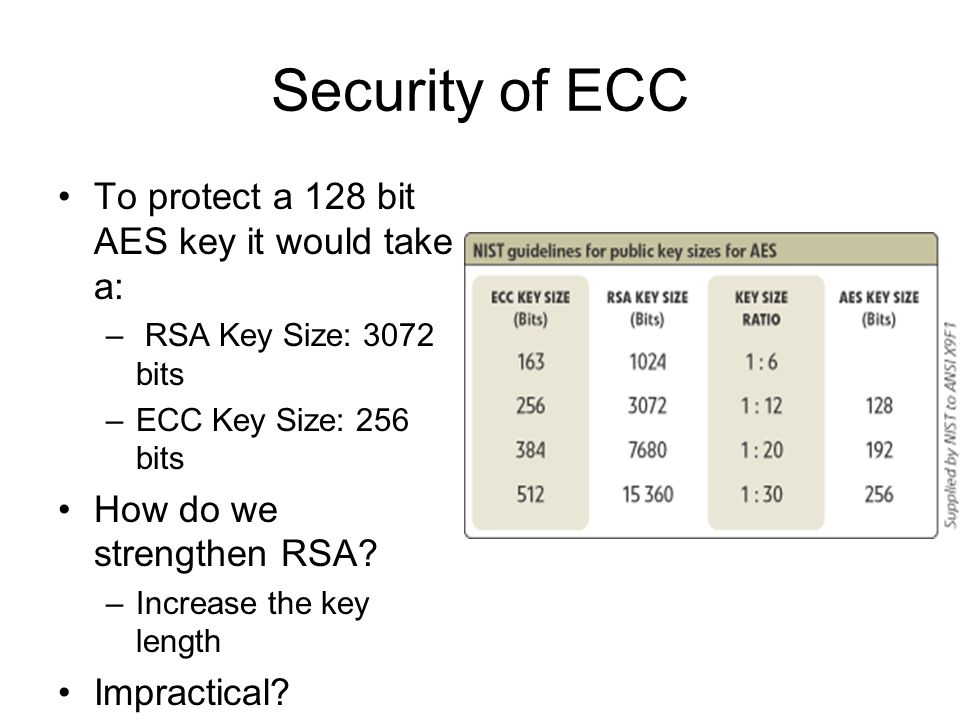 Security of ECC

• To protect a 128 bit AES key it would take a:
  – RSA Key Size: 3072 bits
  – ECC Key Size: 256 bits
• How do we strengthen RSA?
  – Increase the key length
• Impractical?

NIST guidelines for public key sizes for AES

| ECC KEY SIZE (Bits) | RSA KEY SIZE (Bits) | KEY SIZE RATIO | AES KEY SIZE (Bits) |
|---|---|---|---|
| 163 | 1024 | 1 : 6 | |
| 256 | 3072 | 1 : 12 | 128 |
| 384 | 7680 | 1 : 20 | 192 |
| 512 | 15 360 | 1 : 30 | 256 |

Supplied by NIST to ANSI X9F1